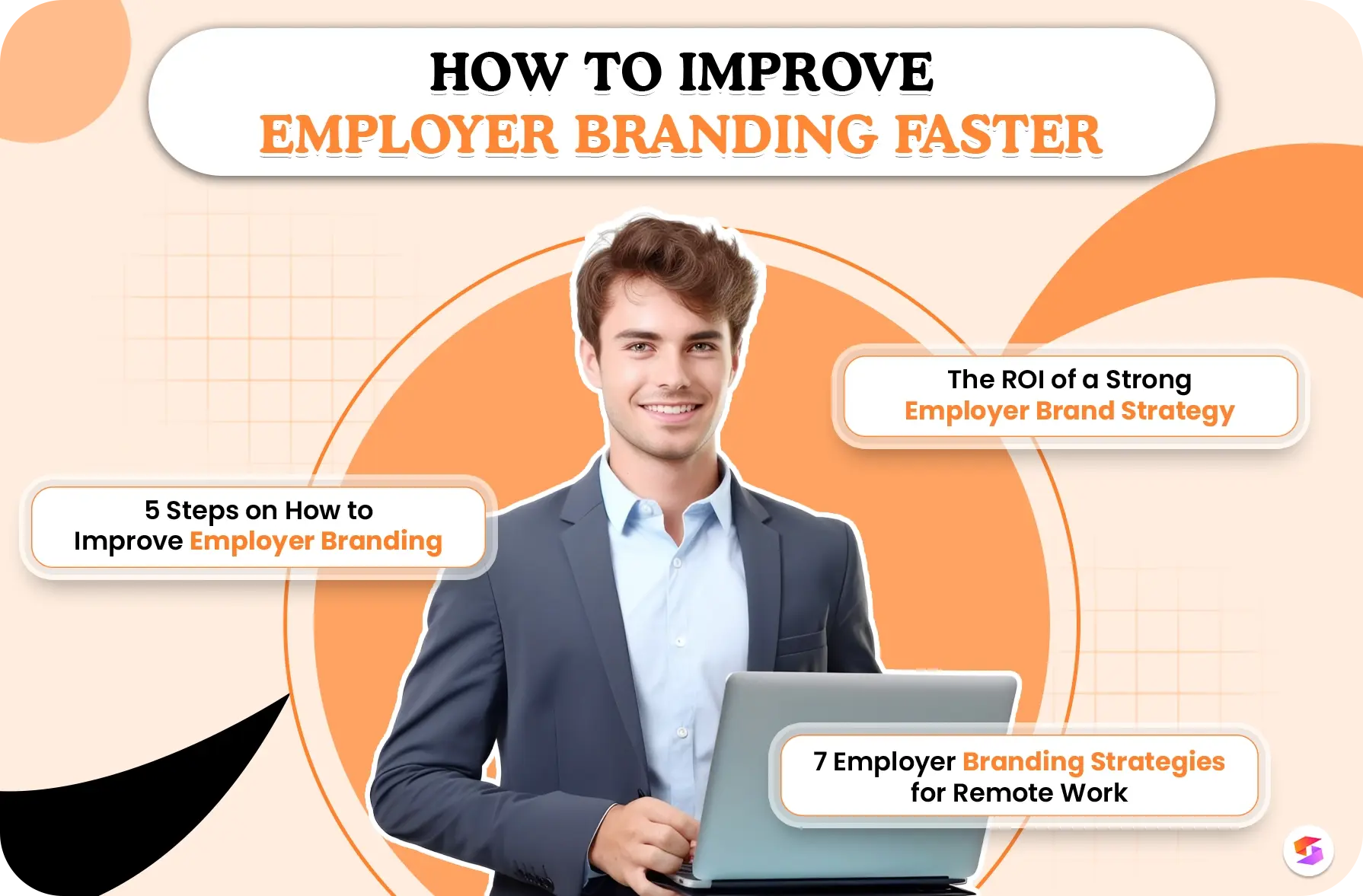 HOW TO IMPROVE
EMPLOYER BRANDING FASTER

The ROI of a Strong
Employer Brand Strategy

5 Steps on How to
Improve Employer Branding

7 Employer Branding Strategies
for Remote Work